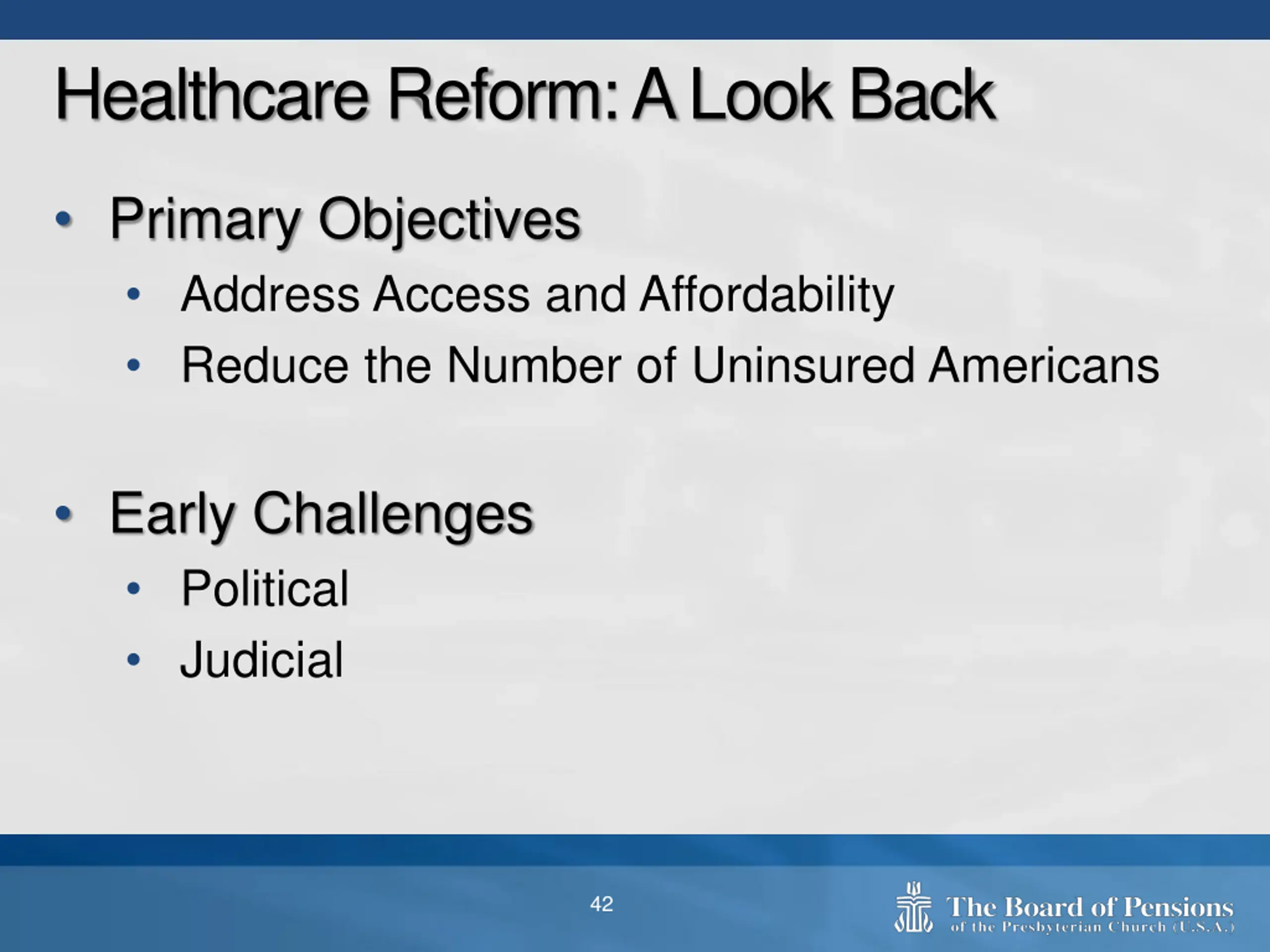 Healthcare Reform: A Look Back

• Primary Objectives
  • Address Access and Affordability
  • Reduce the Number of Uninsured Americans

• Early Challenges
  • Political
  • Judicial

42

The Board of Pensions
of the Presbyterian Church (U.S.A.)